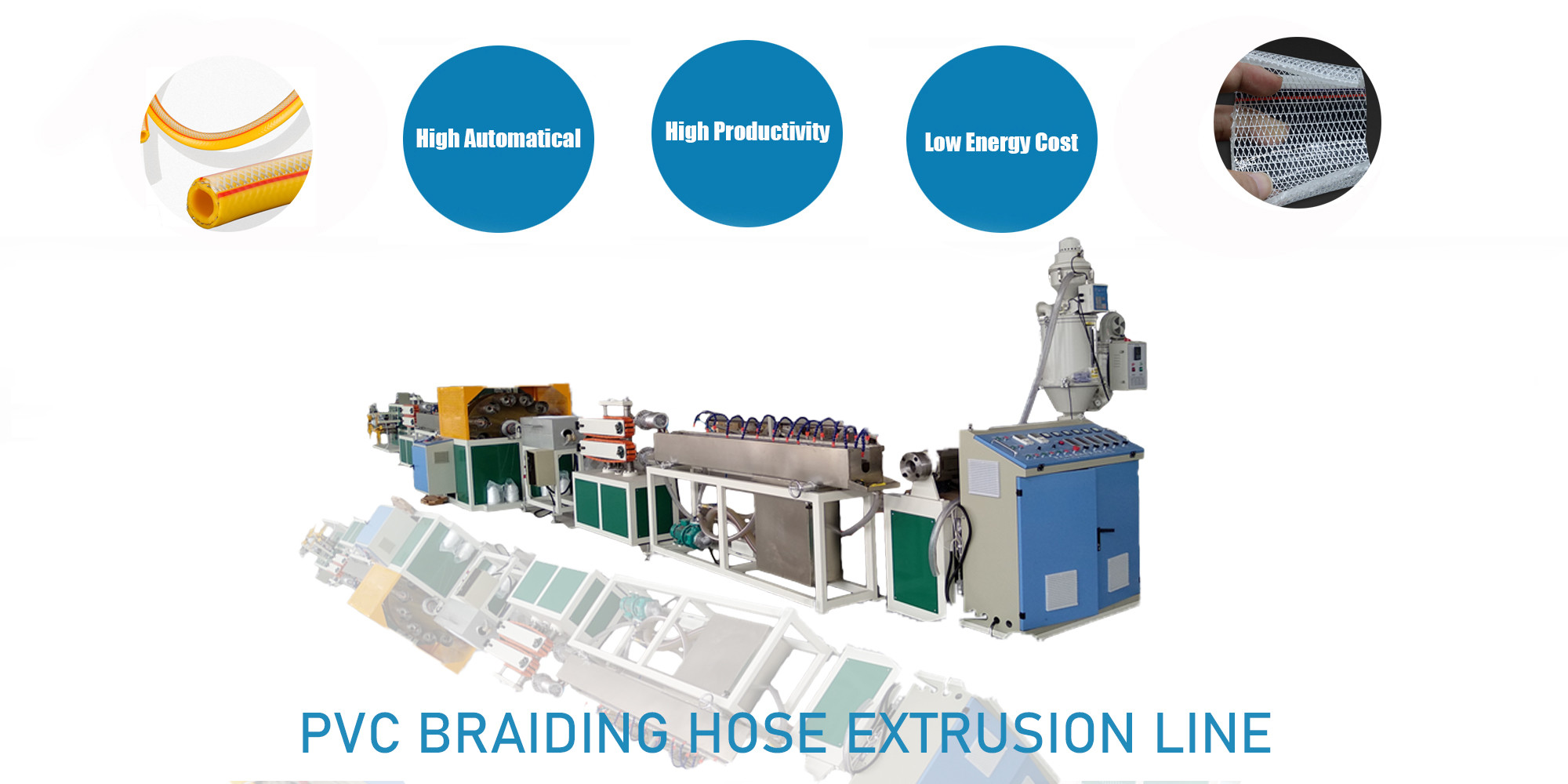 High Automatical

High Productivity

Low Energy Cost

PVC BRAIDING HOSE EXTRUSION LINE